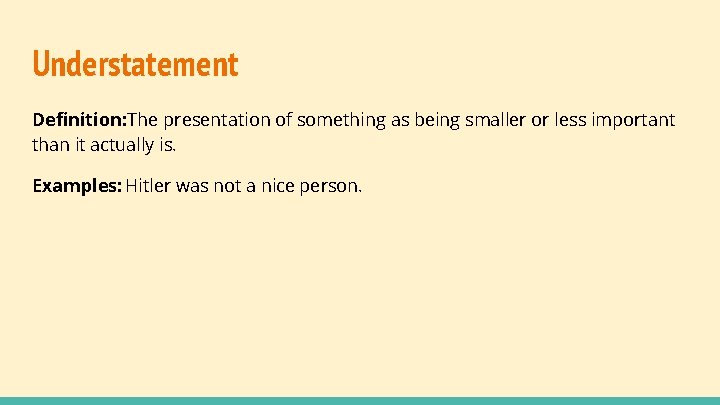 Understatement

Definition:The presentation of something as being smaller or less important than it actually is.

Examples: Hitler was not a nice person.